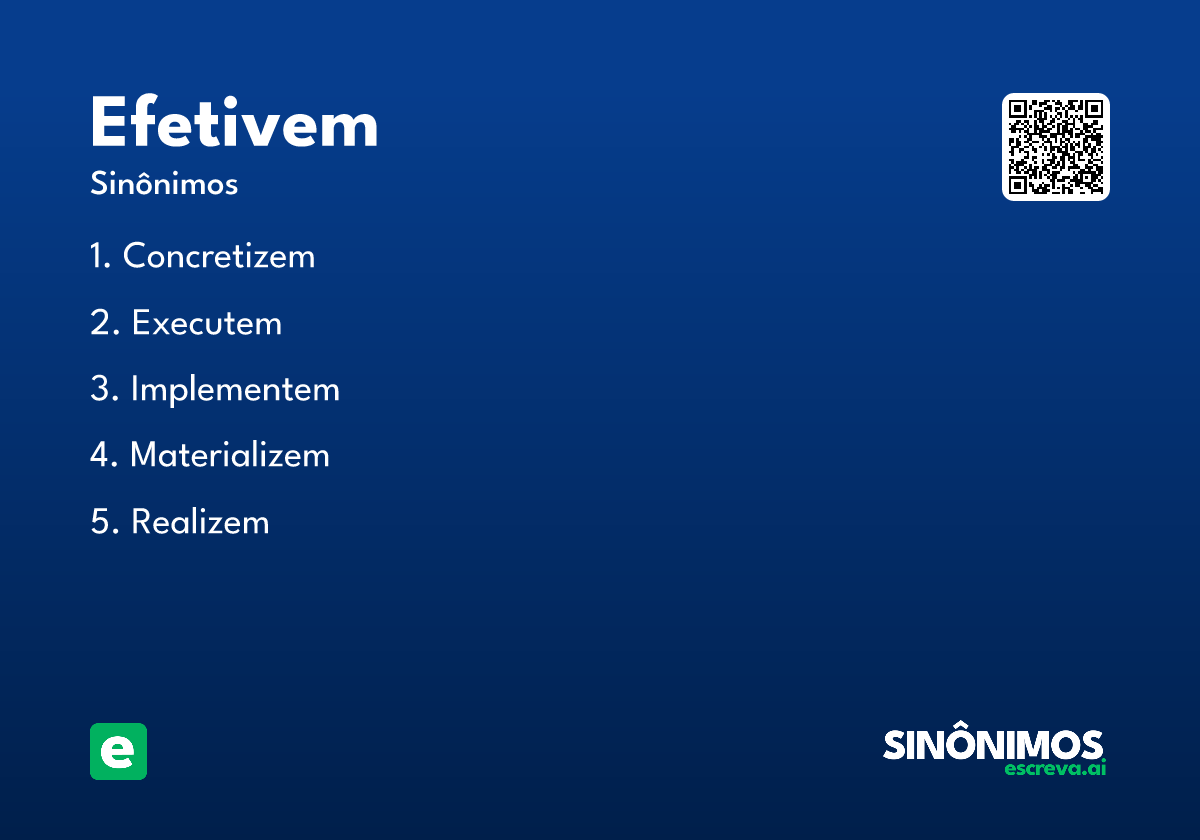 Efetivem
Sinônimos

1. Concretizem
2. Executem
3. Implementem
4. Materializem
5. Realizem

e

SINÔNIMOS
escreva.ai